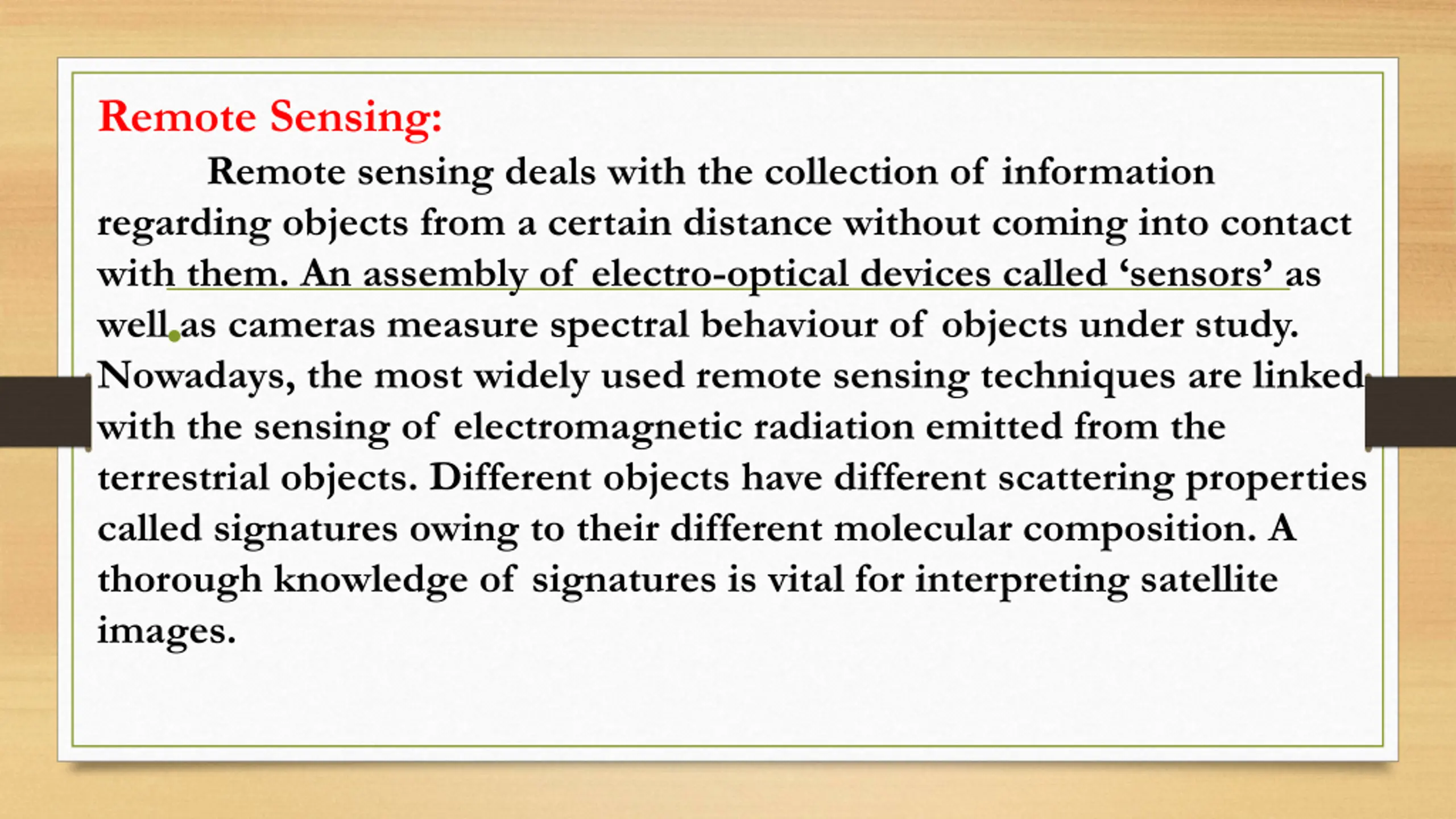 Remote Sensing:

Remote sensing deals with the collection of information regarding objects from a certain distance without coming into contact with them. An assembly of electro-optical devices called ‘sensors’ as well as cameras measure spectral behaviour of objects under study. Nowadays, the most widely used remote sensing techniques are linked with the sensing of electromagnetic radiation emitted from the terrestrial objects. Different objects have different scattering properties called signatures owing to their different molecular composition. A thorough knowledge of signatures is vital for interpreting satellite images.